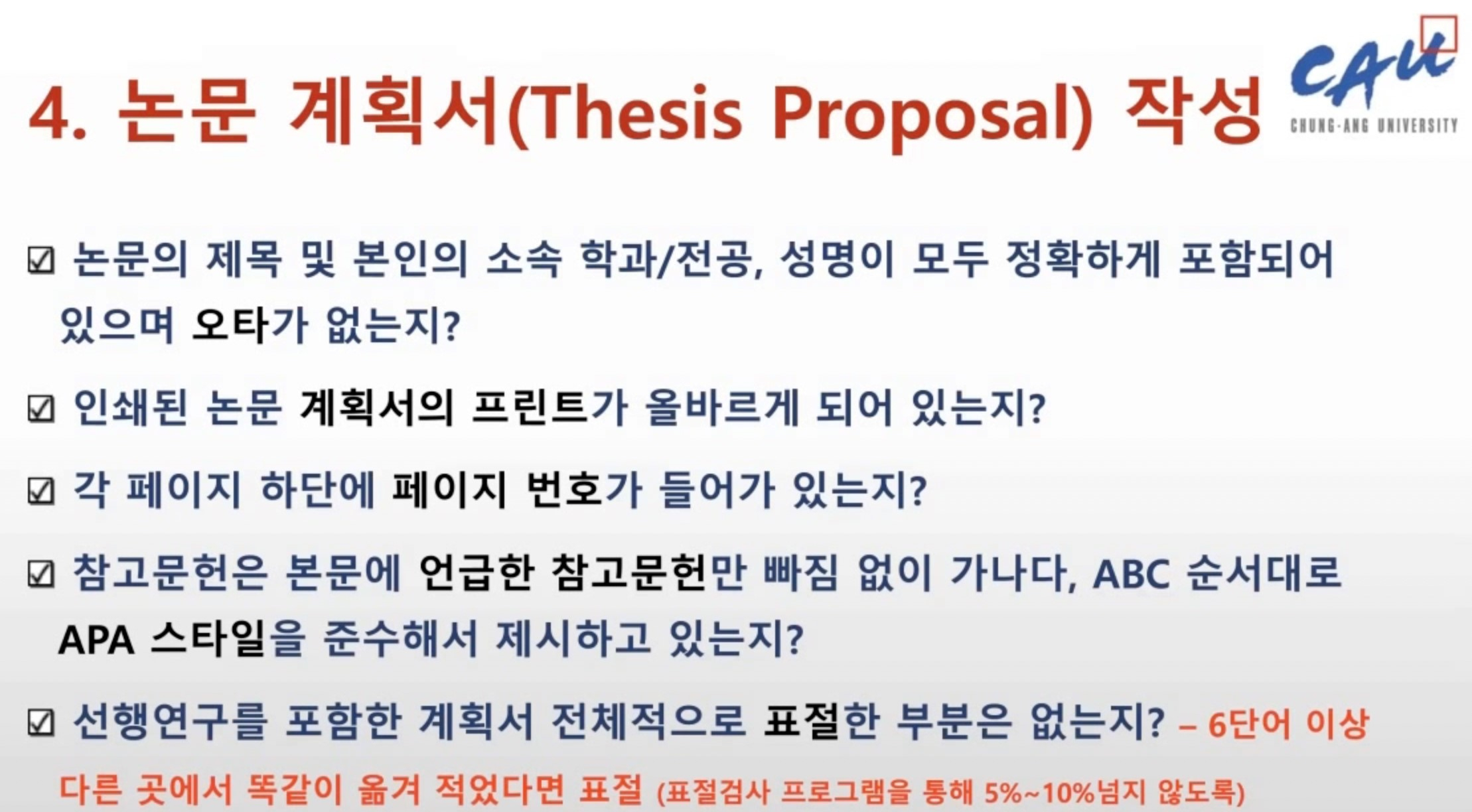 4. 논문 계획서(Thesis Proposal) 작성

CAU
CHUNG-ANG UNIVERSITY

☑ 논문의 제목 및 본인의 소속 학과/전공, 성명이 모두 정확하게 포함되어 있으며 오타가 없는지?

☑ 인쇄된 논문 계획서의 프린트가 올바르게 되어 있는지?

☑ 각 페이지 하단에 페이지 번호가 들어가 있는지?

☑ 참고문헌은 본문에 언급한 참고문헌만 빠짐 없이 가나다, ABC 순서대로 APA 스타일을 준수해서 제시하고 있는지?

☑ 선행연구를 포함한 계획서 전체적으로 표절한 부분은 없는지? – 6단어 이상 다른 곳에서 똑같이 옮겨 적었다면 표절 (표절검사 프로그램을 통해 5%~10%넘지 않도록)